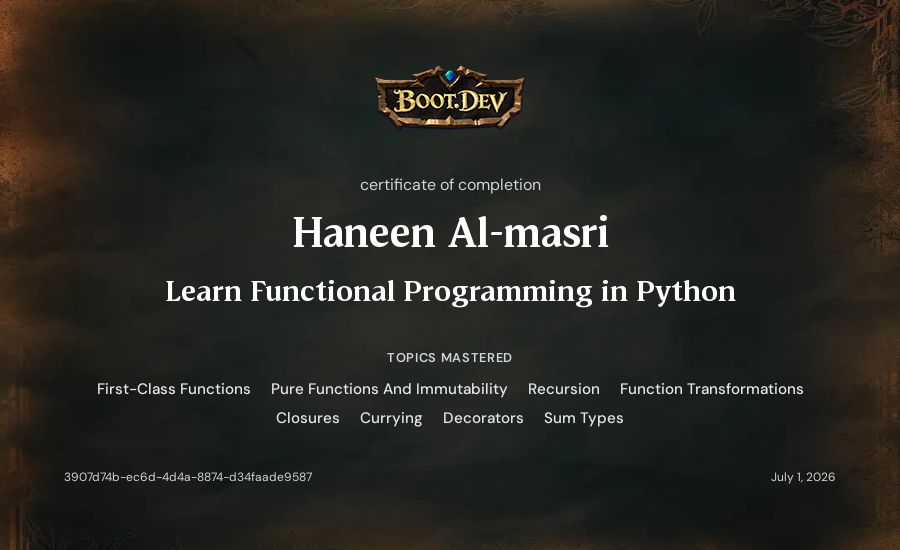 BOOT.DEV

certificate of completion

Haneen Al-masri

Learn Functional Programming in Python

TOPICS MASTERED

First-Class Functions Pure Functions And Immutability Recursion Function Transformations Closures Currying Decorators Sum Types

3907d74b-ec6d-4d4a-8874-d34faade9587

July 1, 2026